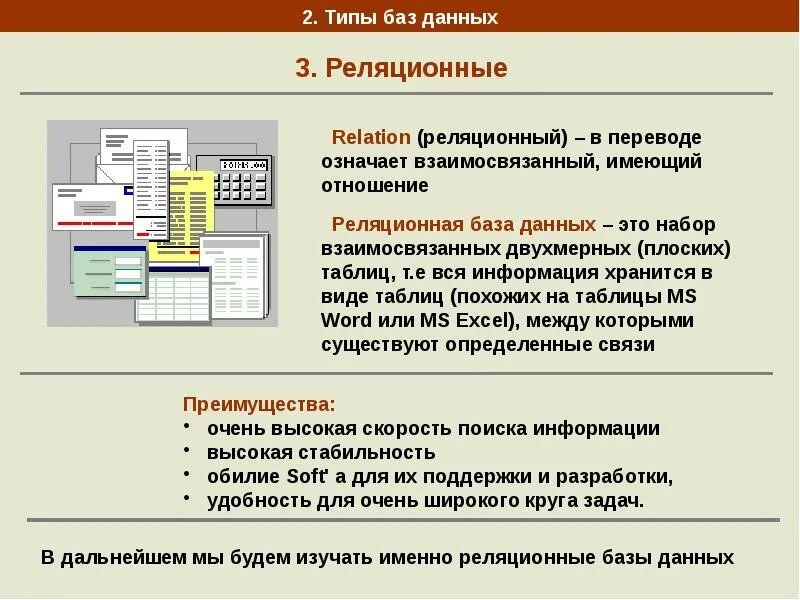 2. Типы баз данных

3. Реляционные

Relation (реляционный) – в переводе означает взаимосвязанный, имеющий отношение

Реляционная база данных – это набор взаимосвязанных двухмерных (плоских) таблиц, т.е вся информация хранится в виде таблиц (похожих на таблицы MS Word или MS Excel), между которыми существуют определенные связи

Преимущества:
• очень высокая скорость поиска информации
• высокая стабильность
• обилие Soft' а для их поддержки и разработки,
• удобность для очень широкого круга задач.

В дальнейшем мы будем изучать именно реляционные базы данных